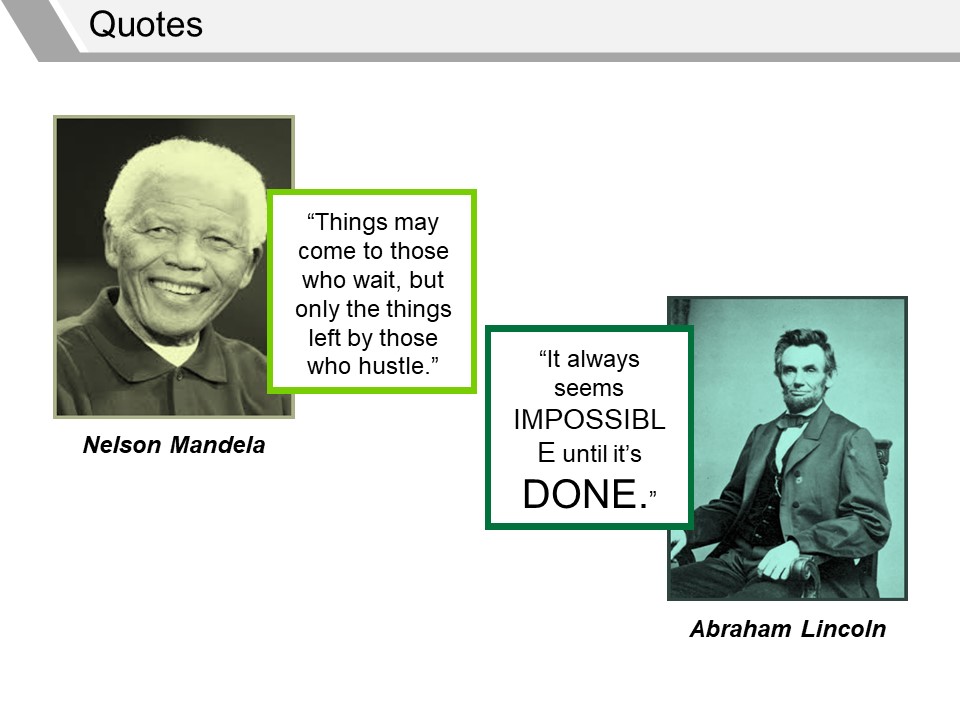 Quotes

“Things may come to those who wait, but only the things left by those who hustle.”

Nelson Mandela

“It always seems IMPOSSIBL E until it’s DONE.”

Abraham Lincoln